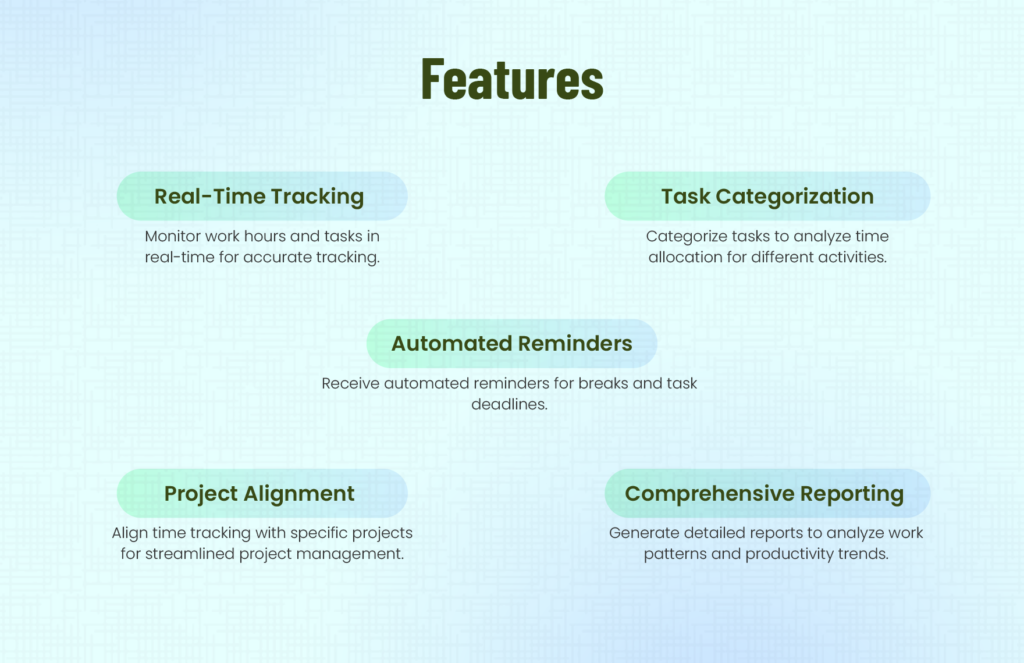 Features

Real-Time Tracking

Monitor work hours and tasks in real-time for accurate tracking.

Task Categorization

Categorize tasks to analyze time allocation for different activities.

Automated Reminders

Receive automated reminders for breaks and task deadlines.

Project Alignment

Align time tracking with specific projects for streamlined project management.

Comprehensive Reporting

Generate detailed reports to analyze work patterns and productivity trends.